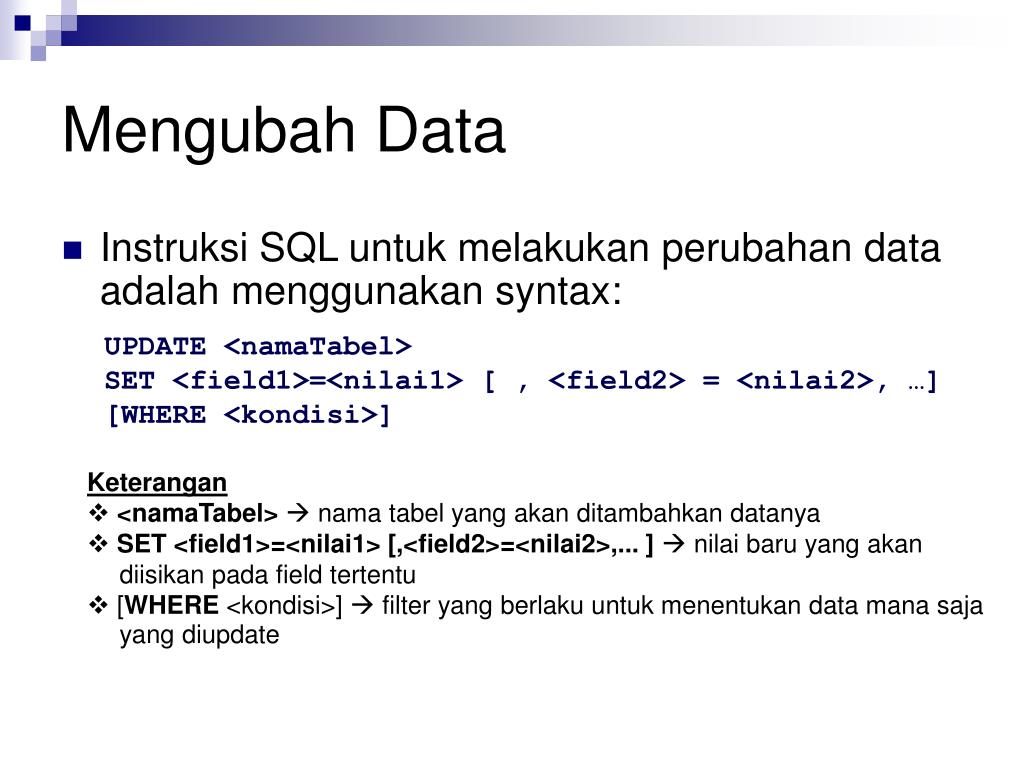 Mengubah Data

■ Instruksi SQL untuk melakukan perubahan data adalah menggunakan syntax:

UPDATE <namaTabel>
SET <field1>=<nilai1> [ , <field2> = <nilai2>, …]
[WHERE <kondisi>]

Keterangan
❖ <namaTabel> → nama tabel yang akan ditambahkan datanya
❖ SET <field1>=<nilai1> [,<field2>=<nilai2>,... ] → nilai baru yang akan diisikan pada field tertentu
❖ [WHERE <kondisi>] → filter yang berlaku untuk menentukan data mana saja yang diupdate